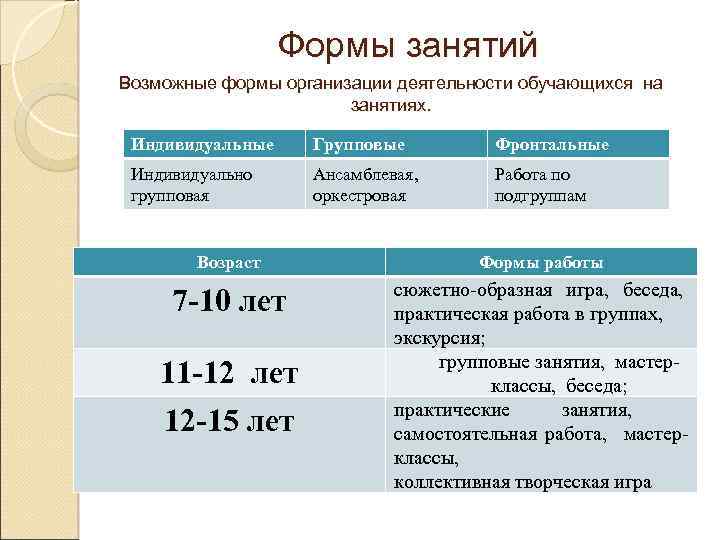 Формы занятий

Возможные формы организации деятельности обучающихся на занятиях.

| Индивидуальные | Групповые | Фронтальные |
|---|---|---|
| Индивидуально групповая | Ансамблевая, оркестровая | Работа по подгруппам |

| Возраст | Формы работы |
|---|---|
| 7-10 лет | сюжетно-образная игра, беседа, практическая работа в группах, экскурсия; |
| 11-12 лет | групповые занятия, мастер-классы, беседа; |
| 12-15 лет | практические занятия, самостоятельная работа, мастер-классы, коллективная творческая игра |